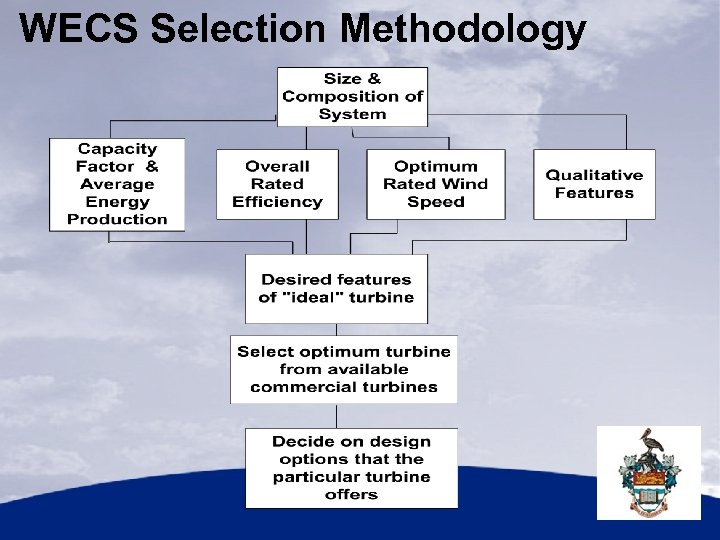 WECS Selection Methodology

Size & Composition of System

Capacity Factor & Average Energy Production

Overall Rated Efficiency

Optimum Rated Wind Speed

Qualitative Features

Desired features of "ideal" turbine

Select optimum turbine from available commercial turbines

Decide on design options that the particular turbine offers